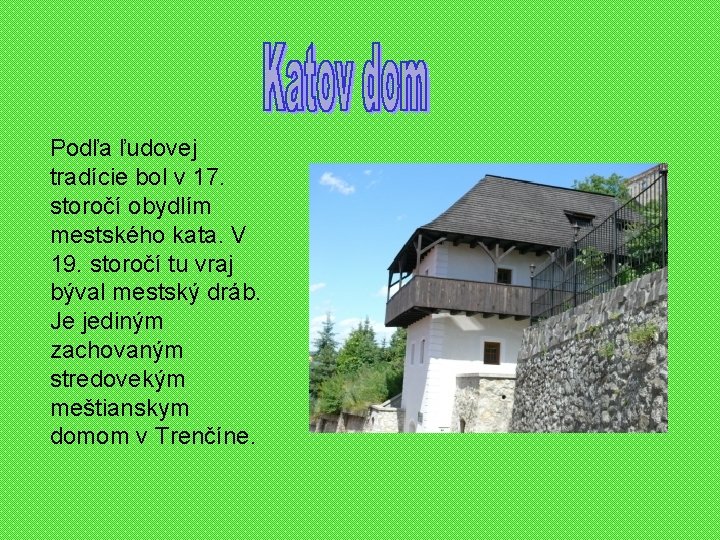 Katov dom

Podľa ľudovej tradície bol v 17. storočí obydlím mestského kata. V 19. storočí tu vraj býval mestský dráb. Je jediným zachovaným stredovekým meštianskym domom v Trenčíne.